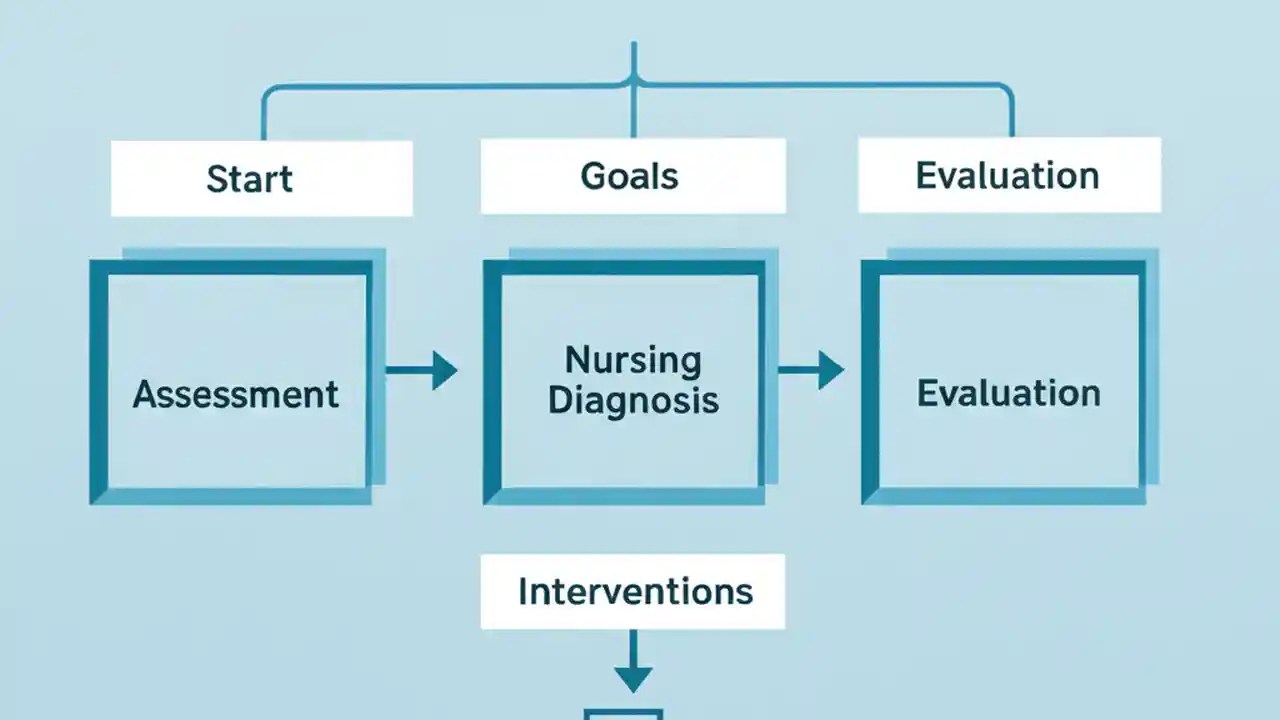 Start

Goals

Evaluation

Assessment

Nursing Diagnosis

Evaluation

Interventions